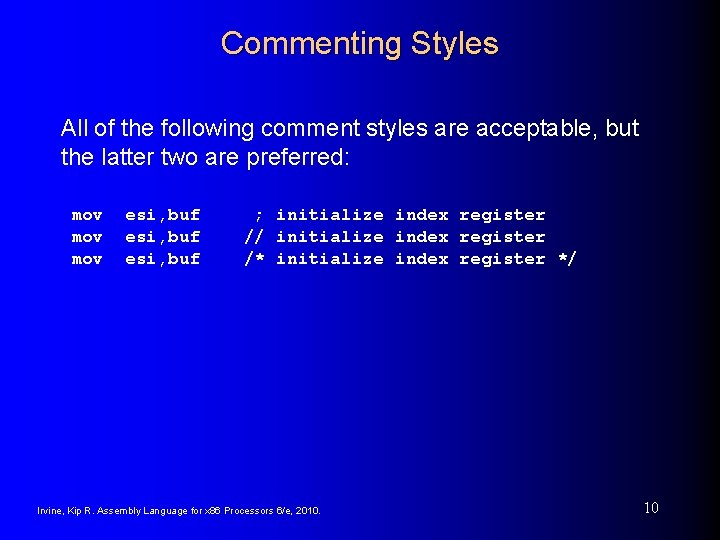 Commenting Styles

All of the following comment styles are acceptable, but the latter two are preferred:

mov esi,buf ; initialize index register
mov esi,buf // initialize index register
mov esi,buf /* initialize index register */

Irvine, Kip R. Assembly Language for x86 Processors 6/e, 2010.

10